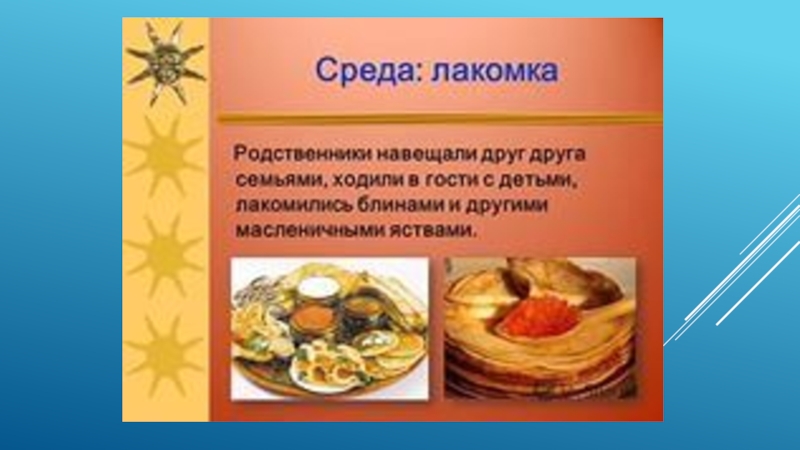 Среда: лакомка

Родственники навещали друг друга семьями, ходили в гости с детьми, лакомились блинами и другими масленичными яствами.